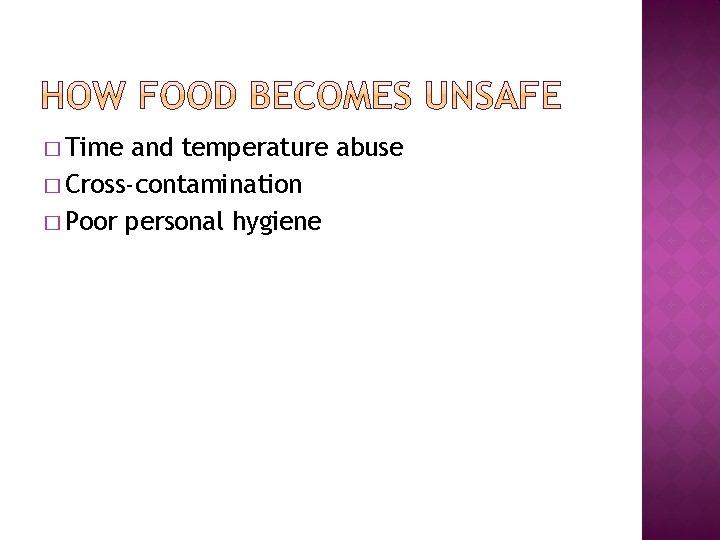 HOW FOOD BECOMES UNSAFE

□ Time and temperature abuse
□ Cross-contamination
□ Poor personal hygiene